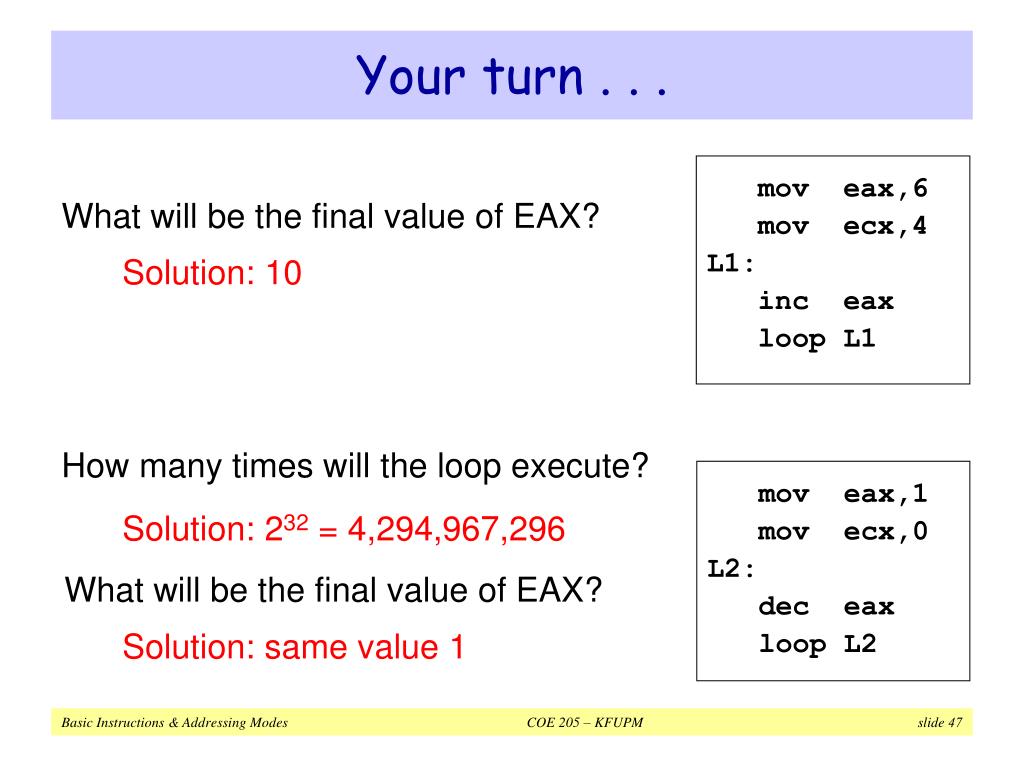 Your turn . . .

What will be the final value of EAX?

Solution: 10

mov eax,6
mov ecx,4
L1:
inc eax
loop L1

How many times will the loop execute?

Solution: $2^{32}$ = 4,294,967,296

What will be the final value of EAX?

Solution: same value 1

mov eax,1
mov ecx,0
L2:
dec eax
loop L2

Basic Instructions & Addressing Modes

COE 205 – KFUPM

slide 47